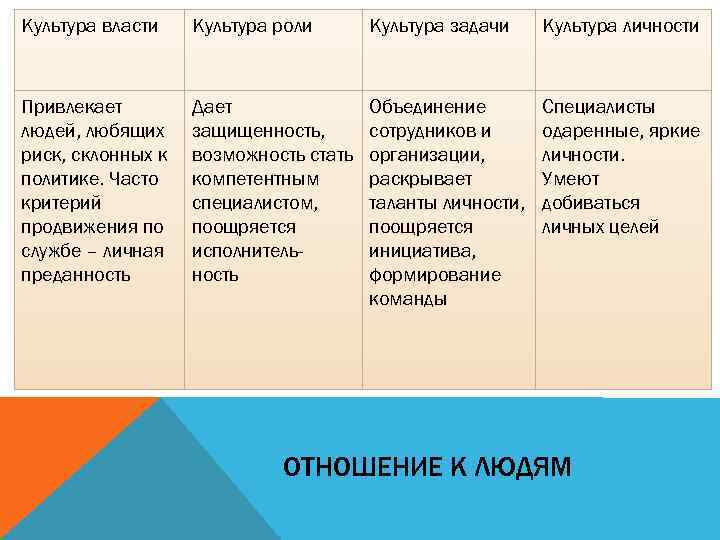 | Культура власти | Культура роли | Культура задачи | Культура личности |
|---|---|---|---|
| Привлекает людей, любящих риск, склонных к политике. Часто критерий продвижения по службе – личная преданность | Дает защищенность, возможность стать компетентным специалистом, поощряется исполнительность | Объединение сотрудников и организации, раскрывает таланты личности, поощряется инициатива, формирование команды | Специалисты одаренные, яркие личности. Умеют добиваться личных целей |

ОТНОШЕНИЕ К ЛЮДЯМ